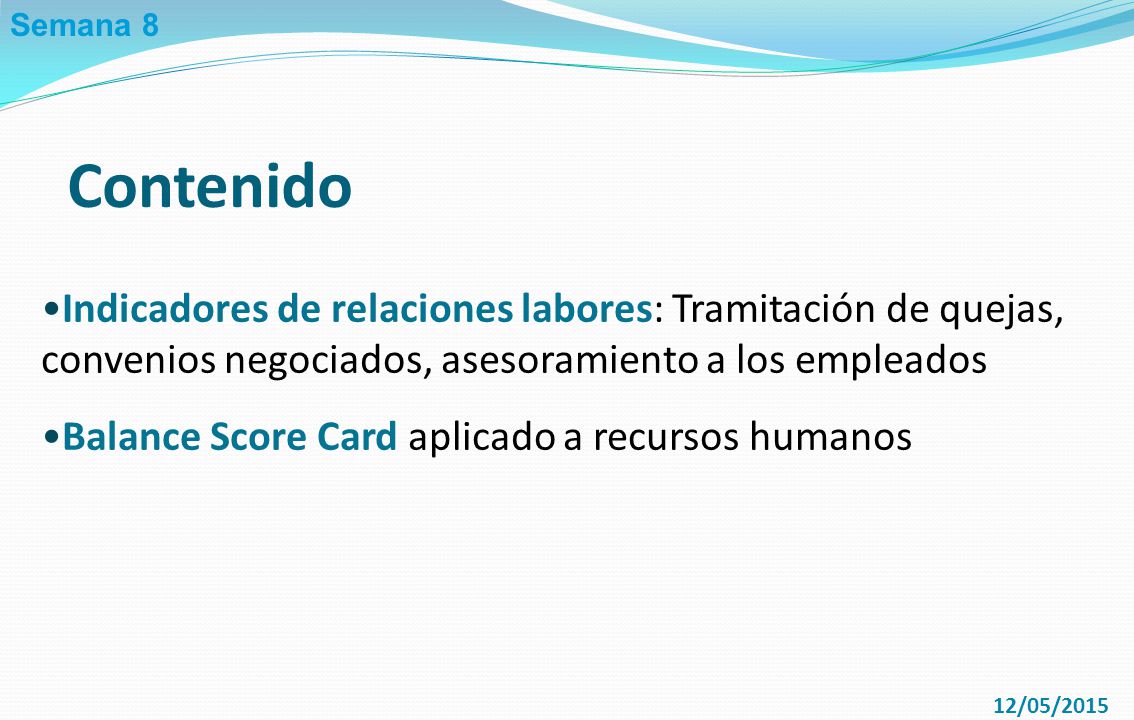 Semana 8

Contenido

•Indicadores de relaciones labores: Tramitación de quejas, convenios negociados, asesoramiento a los empleados

•Balance Score Card aplicado a recursos humanos

12/05/2015